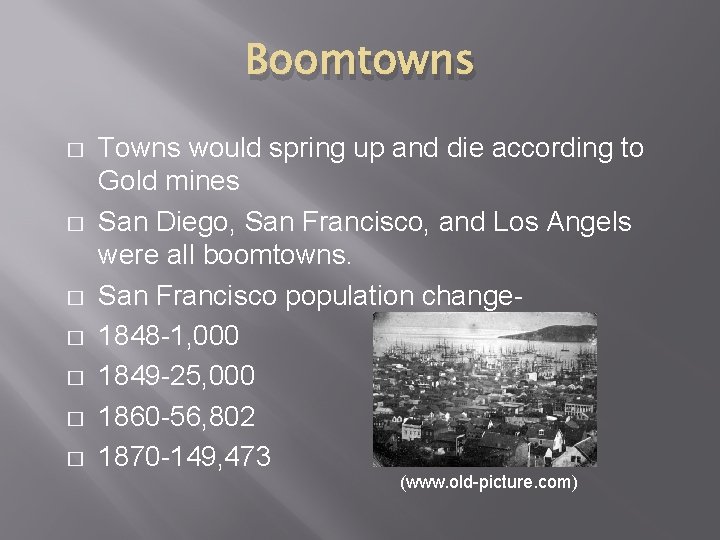 Boomtowns

□ Towns would spring up and die according to Gold mines

□ San Diego, San Francisco, and Los Angels were all boomtowns.

□ San Francisco population change-

□ 1848-1,000

□ 1849-25,000

□ 1860-56,802

□ 1870-149,473

(www.old-picture.com)